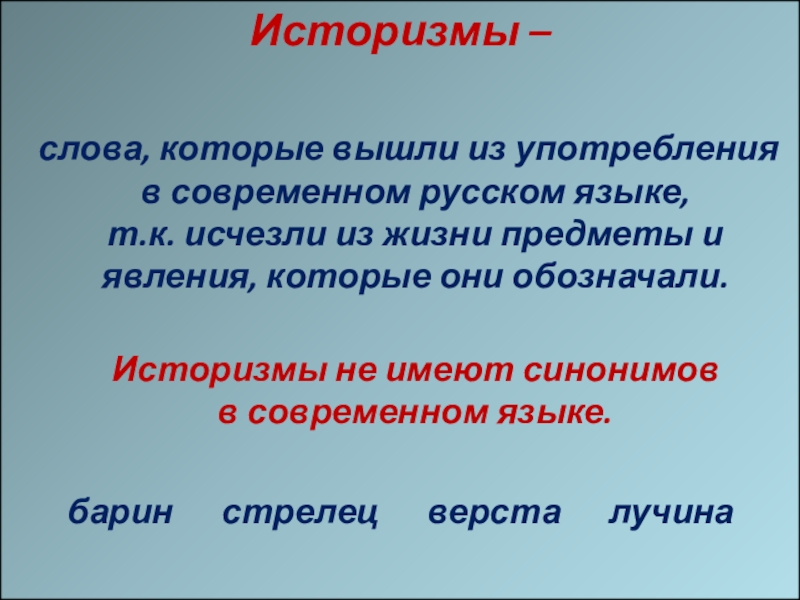 Историзмы –

слова, которые вышли из употребления в современном русском языке, т.к. исчезли из жизни предметы и явления, которые они обозначали.

Историзмы не имеют синонимов в современном языке.

барин стрелец верста лучина